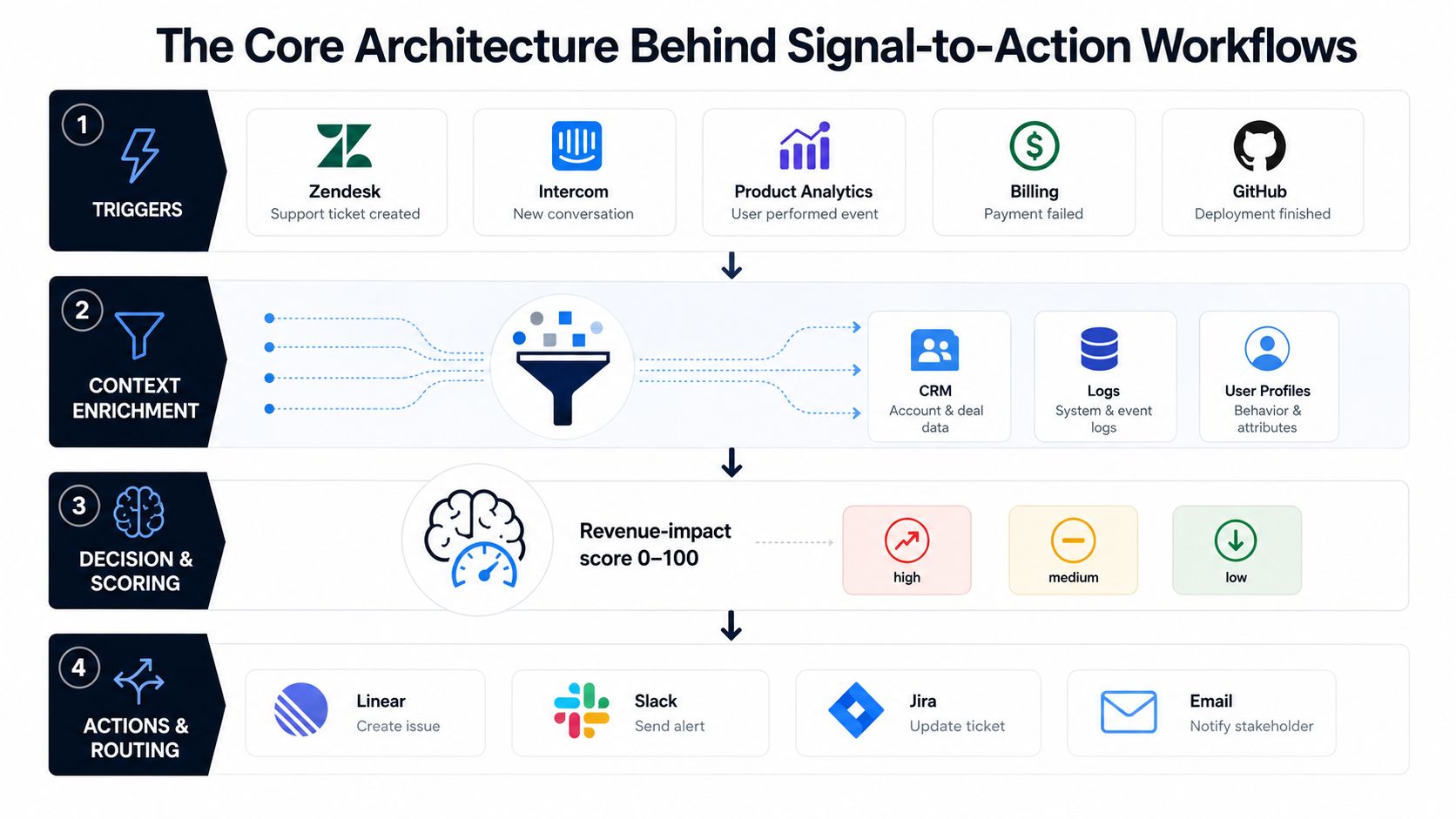 The Core Architecture Behind Signal-to-Action Workflows

1 TRIGGERS

Zendesk
Support ticket created

Intercom
New conversation

Product Analytics
User performed event

Billing
Payment failed

GitHub
Deployment finished

2 CONTEXT ENRICHMENT

CRM
Account & deal data

Logs
System & event logs

User Profiles
Behavior & attributes

3 DECISION & SCORING

Revenue-impact score 0–100

high

medium

low

4 ACTIONS & ROUTING

Linear
Create issue

Slack
Send alert

Jira
Update ticket

Email
Notify stakeholder